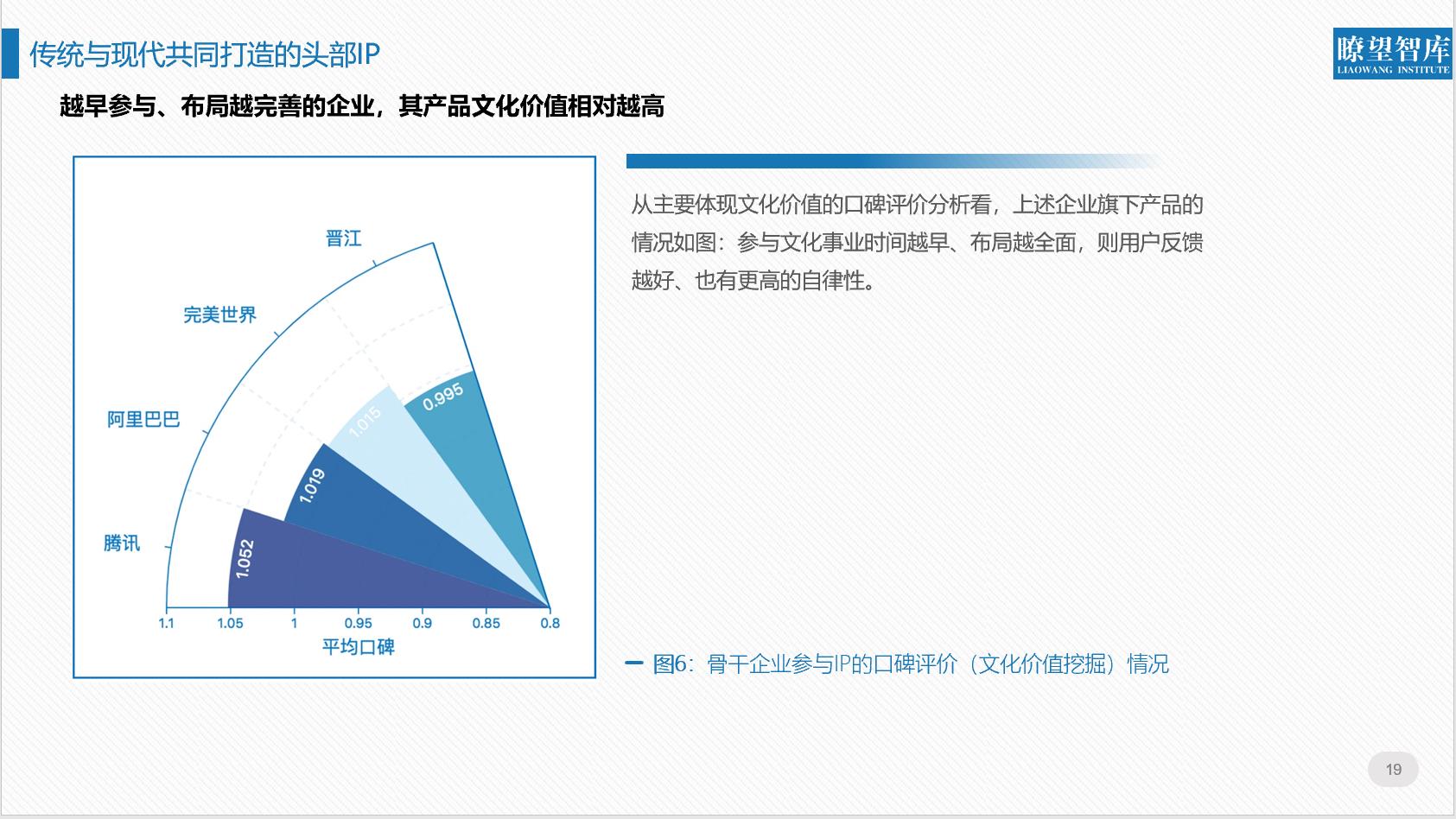 传统与现代共同打造的头部IP

瞭望智库
LIAOWANG INSTITUTE

越早参与、布局越完善的企业，其产品文化价值相对越高

晋江
完美世界
阿里巴巴
腾讯
0.995
1.015
1.019
1.052
1.1
1.05
1
0.95
0.9
0.85
0.8
平均口碑

从主要体现文化价值的口碑评价分析看，上述企业旗下产品的情况如图：参与文化事业时间越早、布局越全面，则用户反馈越好、也有更高的自律性。

图6：骨干企业参与IP的口碑评价（文化价值挖掘）情况

19